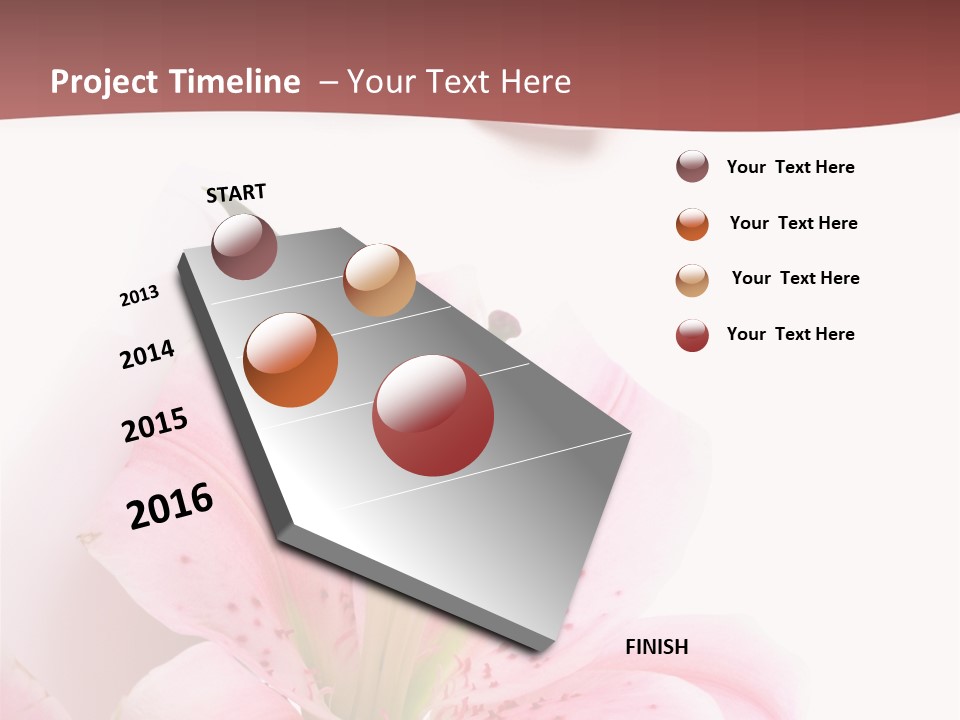 Project Timeline – Your Text Here

START

2013

2014

2015

2016

FINISH

Your Text Here

Your Text Here

Your Text Here

Your Text Here